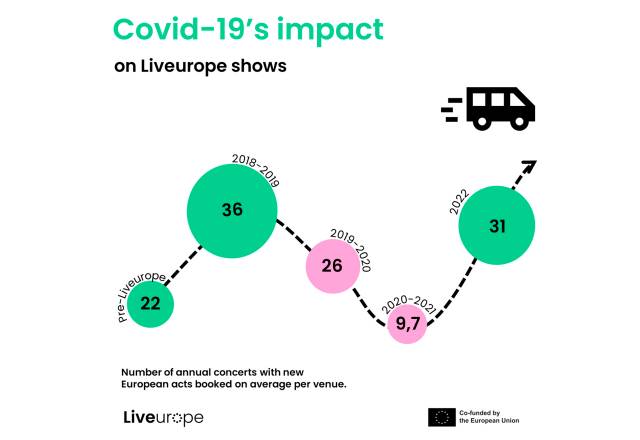 Covid-19's impact

on Liveurope shows

Pre-Liveurope
22

2018-2019
36

2019-2020
26

2020-2021
9,7

2022
31

Number of annual concerts with new European acts booked on average per venue.

Liveurope

Co-funded by the European Union